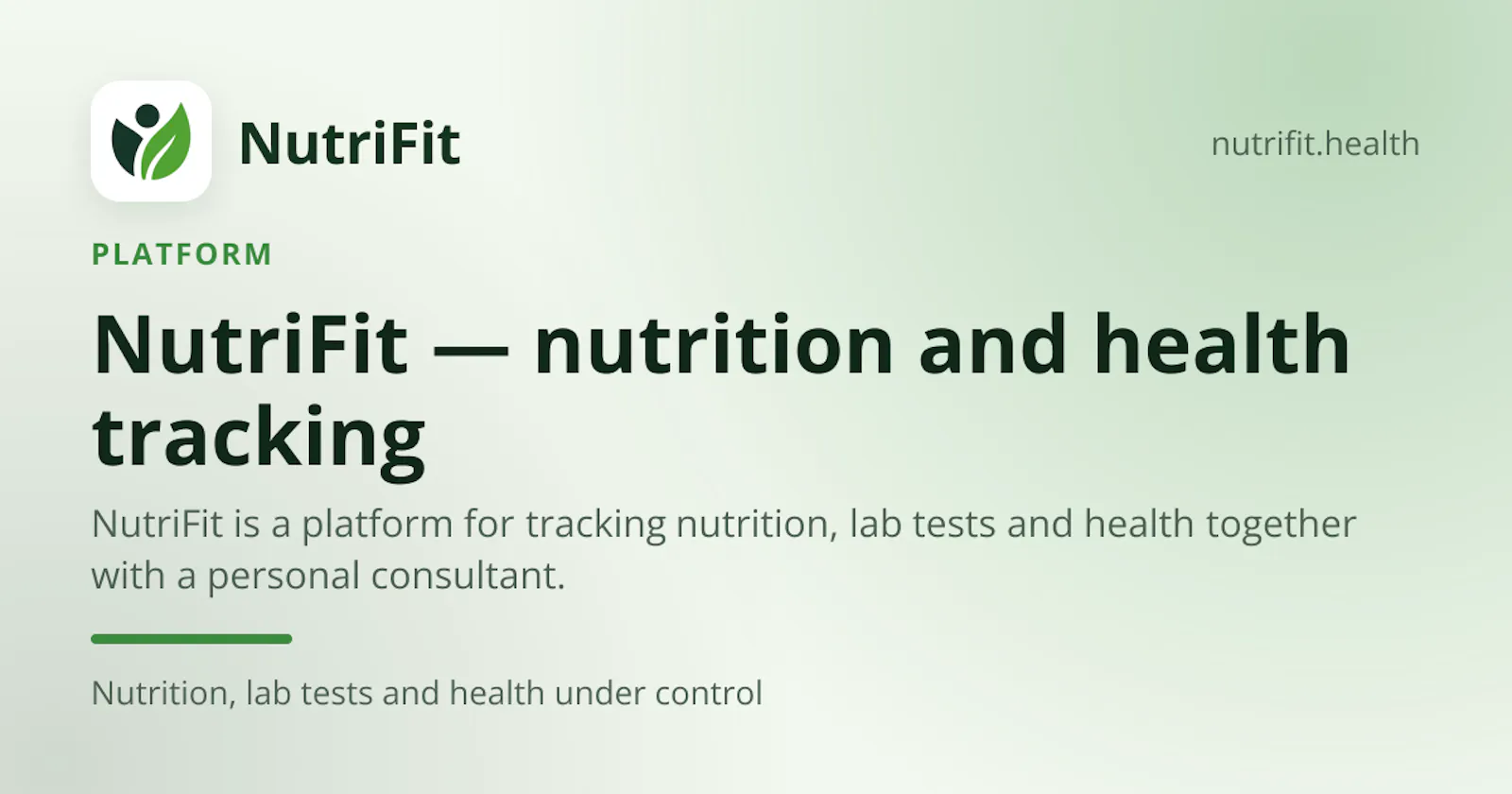 NutriFit

nutrifit.health

PLATFORM

NutriFit — nutrition and health tracking

NutriFit is a platform for tracking nutrition, lab tests and health together with a personal consultant.

Nutrition, lab tests and health under control